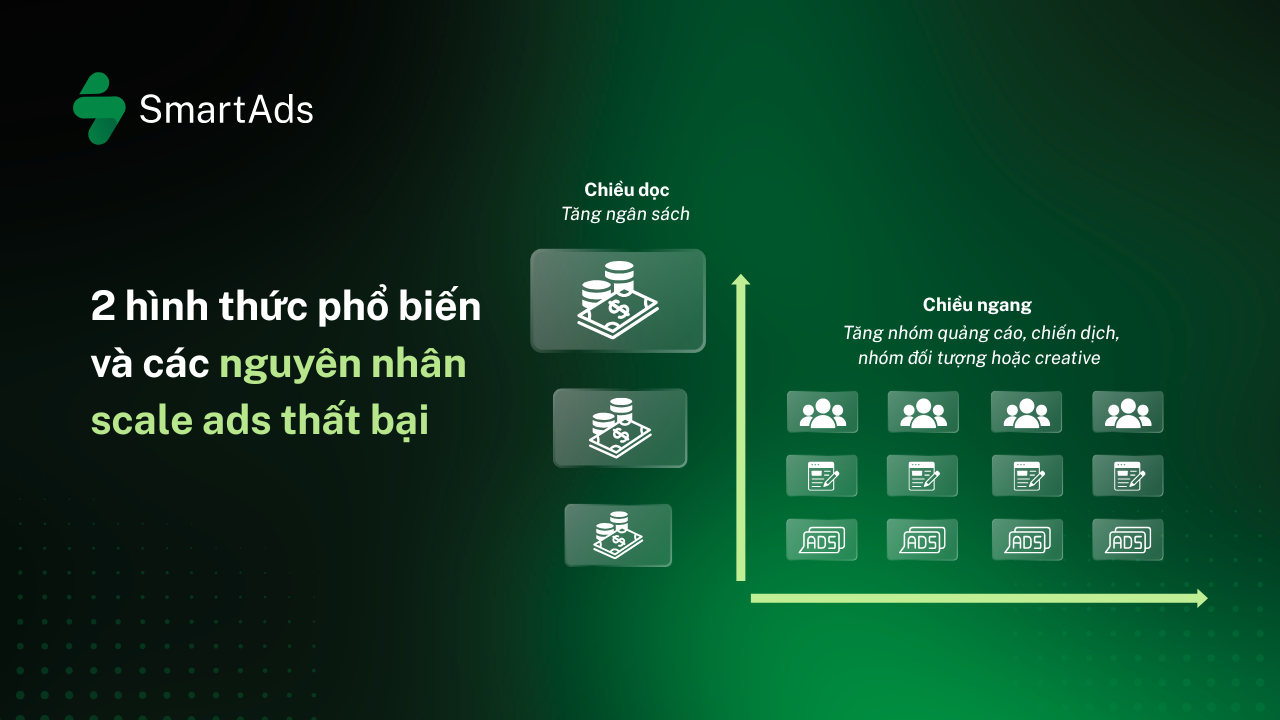 SmartAds

2 hình thức phổ biến và các nguyên nhân scale ads thất bại

Chiều dọc
Tăng ngân sách

Chiều ngang
Tăng nhóm quảng cáo, chiến dịch, nhóm đối tượng hoặc creative

ADS
ADS
ADS
ADS